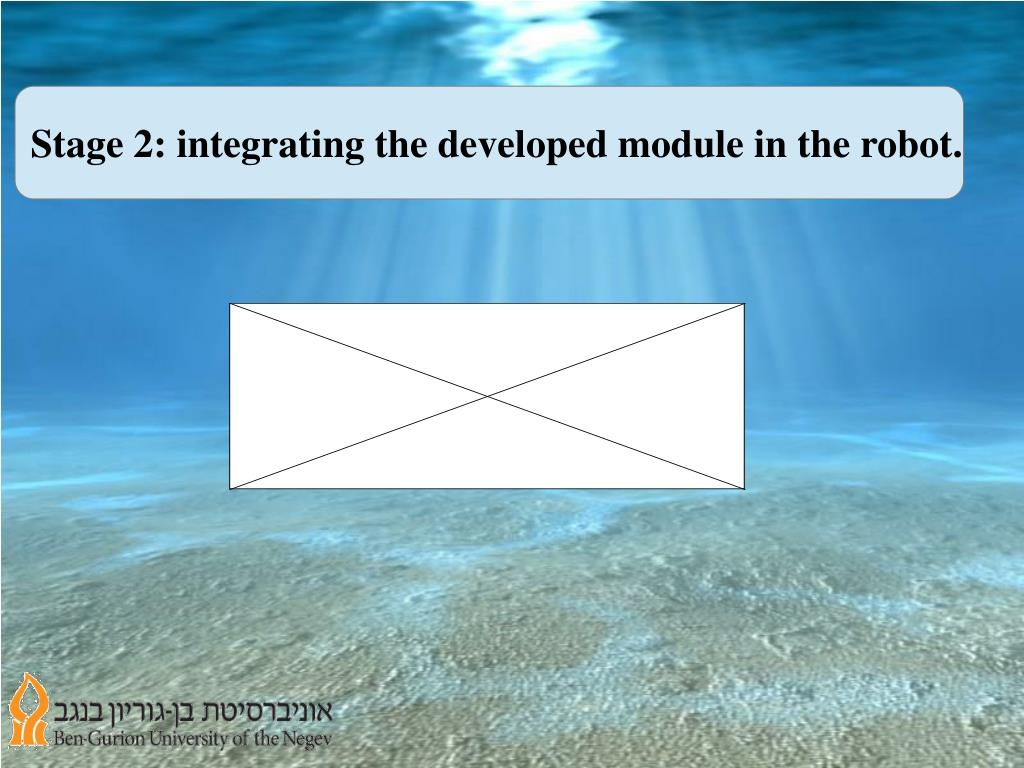 Stage 2: integrating the developed module in the robot.

אוניברסיטת בן-גוריון בנגב
Ben-Gurion University of the Negev